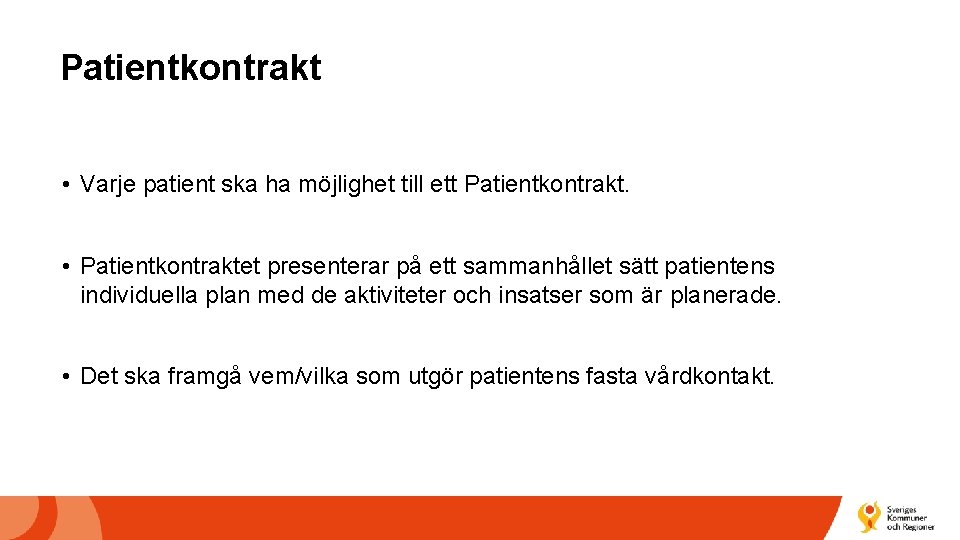 Patientkontrakt

• Varje patient ska ha möjlighet till ett Patientkontrakt.

• Patientkontraktet presenterar på ett sammanhållet sätt patientens individuella plan med de aktiviteter och insatser som är planerade.

• Det ska framgå vem/vilka som utgör patientens fasta vårdkontakt.

Sveriges Kommuner och Regioner